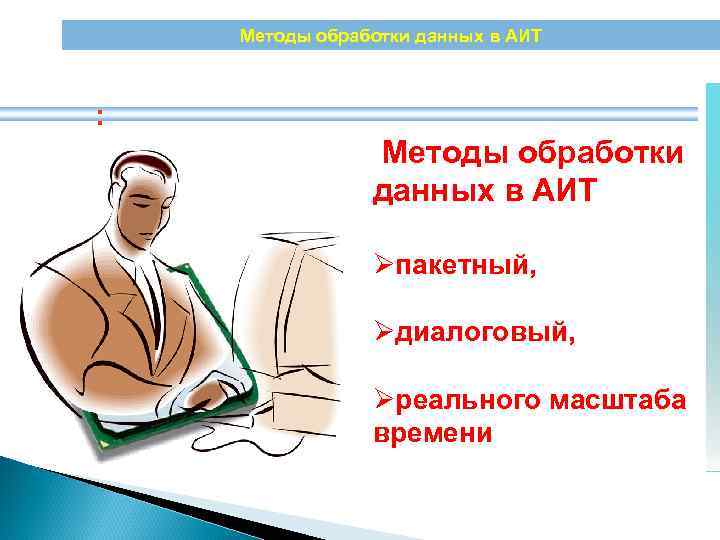 Методы обработки данных в АИТ

:

Методы обработки данных в АИТ

➢пакетный,

➢диалоговый,

➢реального масштаба времени